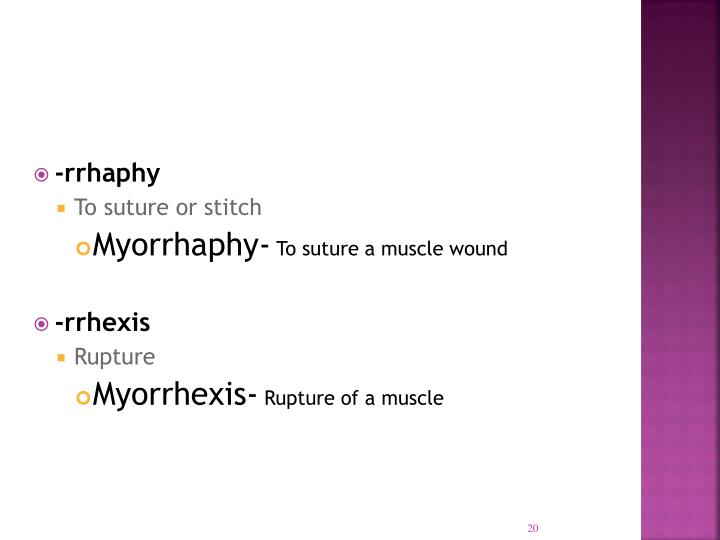 -rrhaphy

To suture or stitch

Myorrhaphy- To suture a muscle wound

-rrhexis

Rupture

Myorrhexis- Rupture of a muscle

20